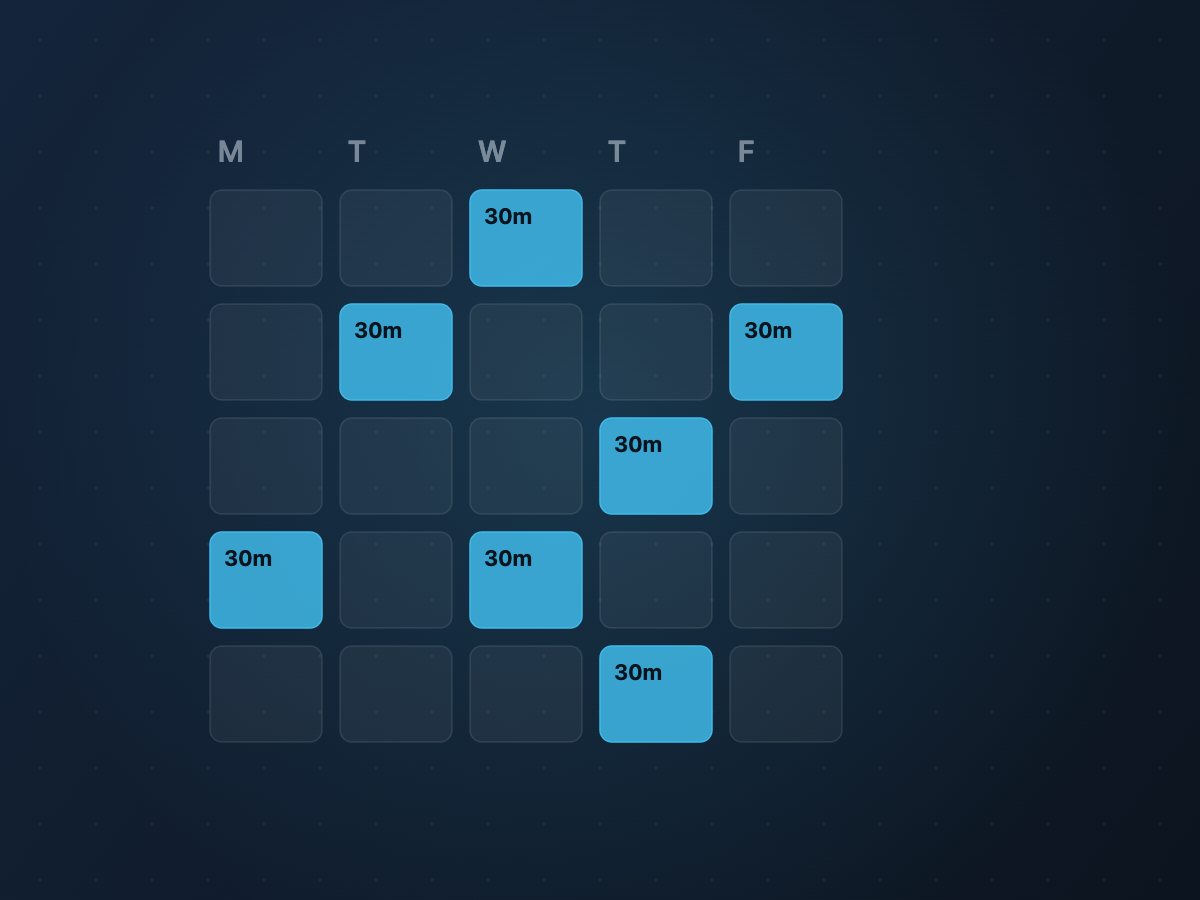 | M | T | W | T | F |
|---|---|---|---|---|
| | | 30m | | |
| | 30m | | | 30m |
| | | | 30m | |
| 30m | | 30m | | |
| | | | 30m | |